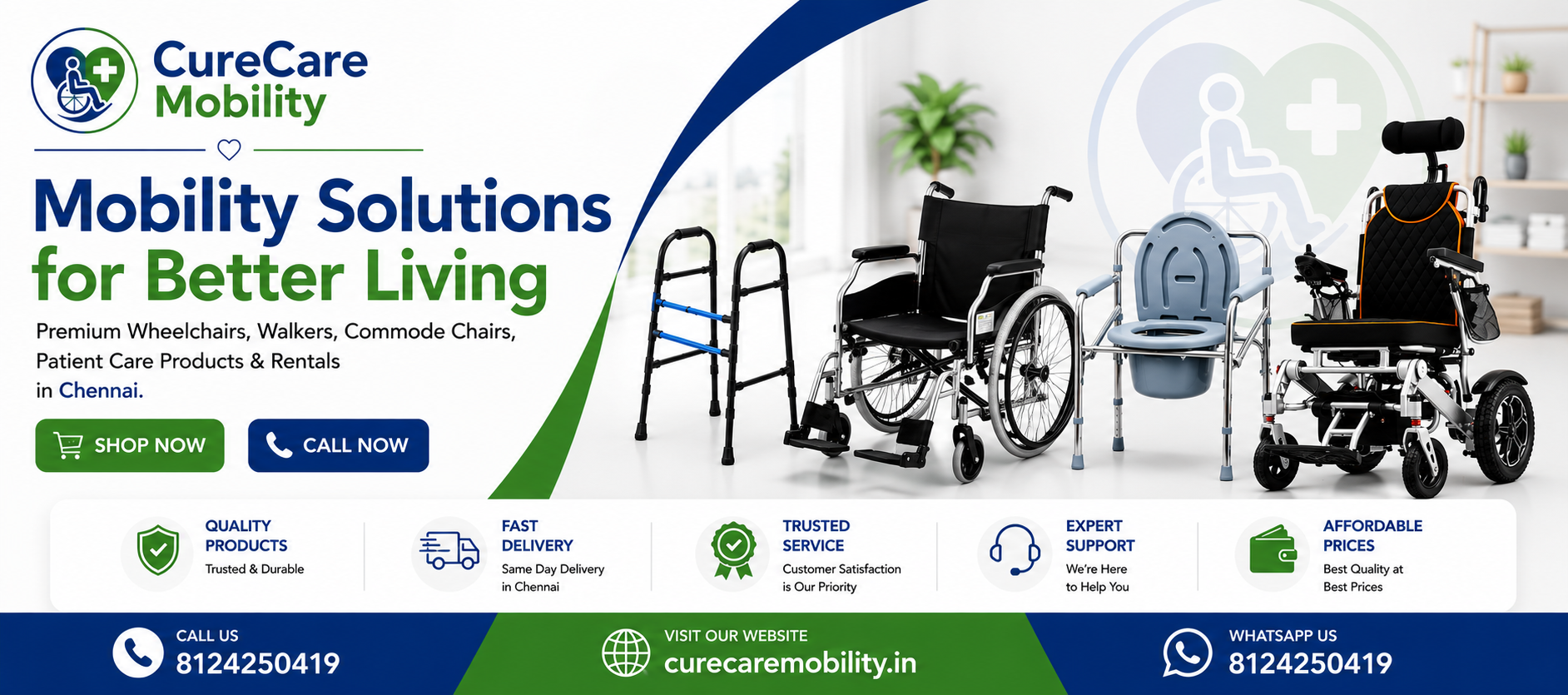 CureCare Mobility

Mobility Solutions for Better Living

Premium Wheelchairs, Walkers, Commode Chairs, Patient Care Products & Rentals in Chennai.

SHOP NOW

CALL NOW

QUALITY PRODUCTS
Trusted & Durable

FAST DELIVERY
Same Day Delivery in Chennai

TRUSTED SERVICE
Customer Satisfaction is Our Priority

EXPERT SUPPORT
We're Here to Help You

AFFORDABLE PRICES
Best Quality at Best Prices

CALL US
8124250419

VISIT OUR WEBSITE
curecaremobility.in

WHATSAPP US
8124250419